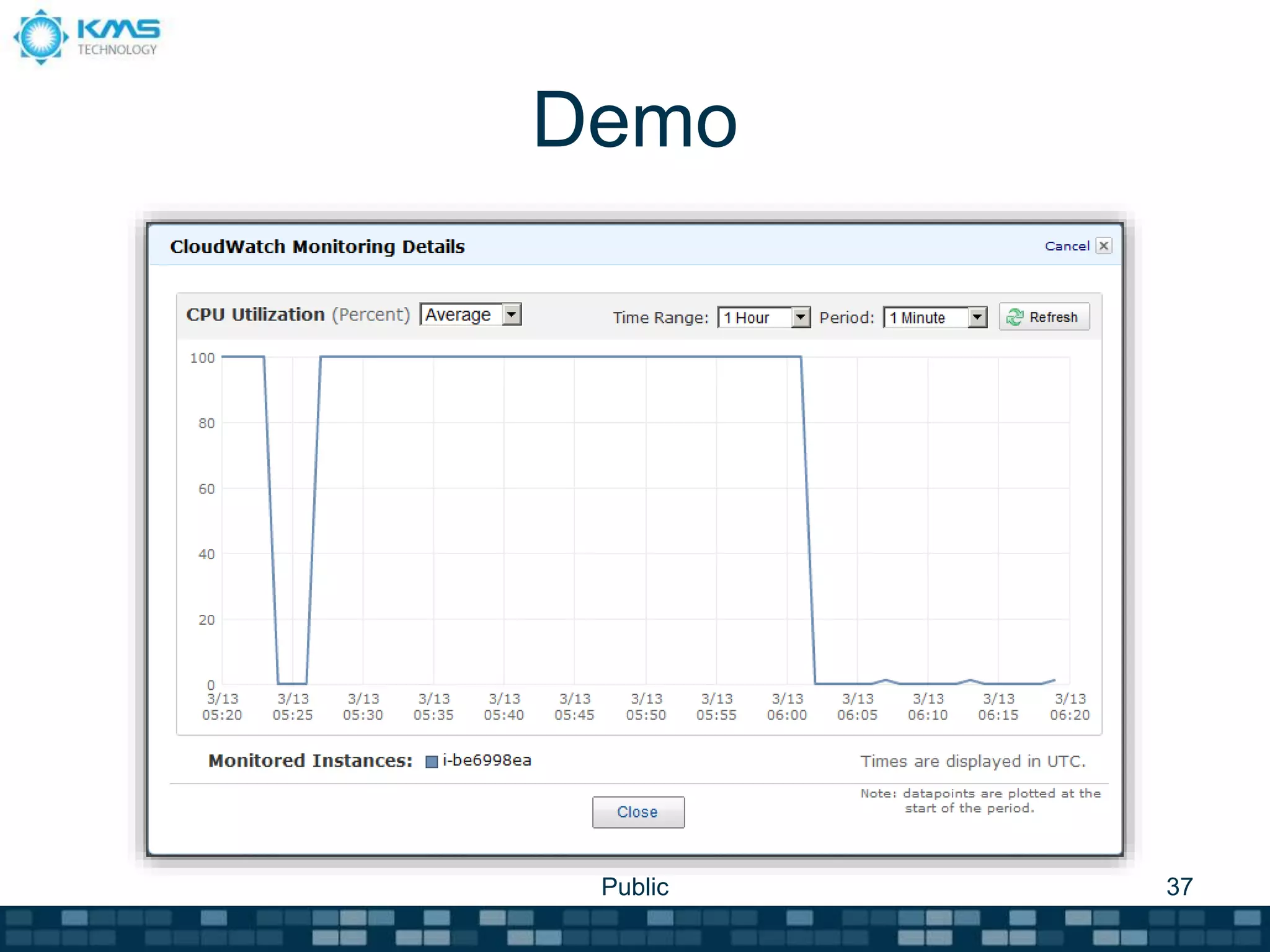 KMS TECHNOLOGY

Demo

CloudWatch Monitoring Details

Cancel

CPU Utilization (Percent) Average

Time Range: 1 Hour Period: 1 Minute Refresh

100
80
60
40
20
0

3/13 05:20
3/13 05:25
3/13 05:30
3/13 05:35
3/13 05:40
3/13 05:45
3/13 05:50
3/13 05:55
3/13 06:00
3/13 06:05
3/13 06:10
3/13 06:15
3/13 06:20

Monitored Instances: i-be6998ea

Times are displayed in UTC.

Note: datapoints are plotted at the start of the period.

Close

Public

37